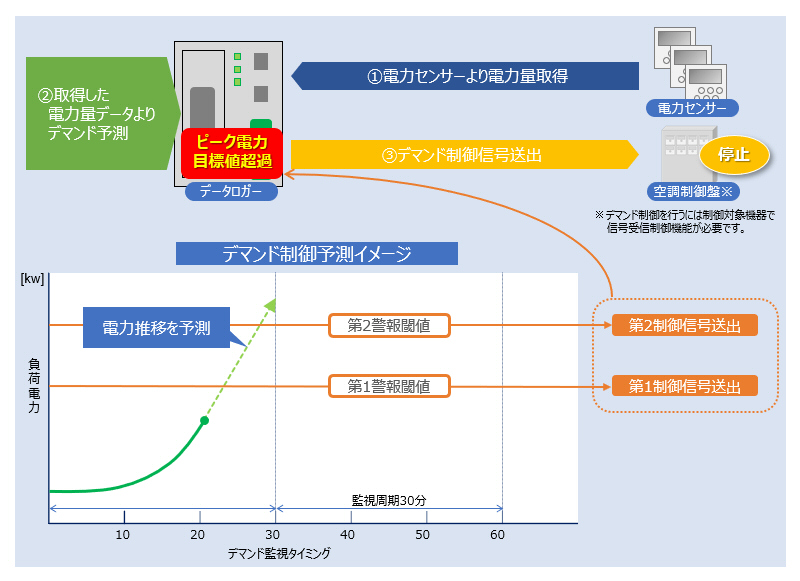 ②取得した
電力量データより
デマンド予測

ピーク電力
目標値超過

データロガー

①電力センサーより電力量取得

電力センサー

③デマンド制御信号送出

停止

空調制御盤※

※デマンド制御を行うには制御対象機器で信号受信制御機能が必要です。

デマンド制御予測イメージ

[kw]

負荷電力

電力推移を予測

第2警報閾値

第1警報閾値

第2制御信号送出

第1制御信号送出

監視周期30分

10
20
30
40
50
60

デマンド監視タイミング